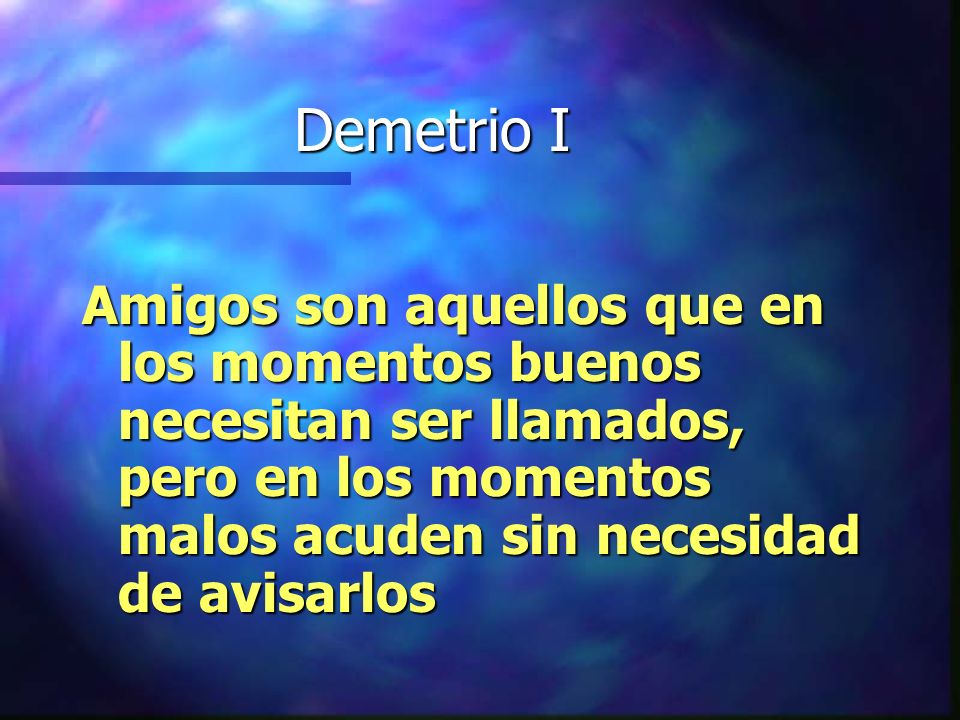 Demetrio I

Amigos son aquellos que en los momentos buenos necesitan ser llamados, pero en los momentos malos acuden sin necesidad de avisarlos